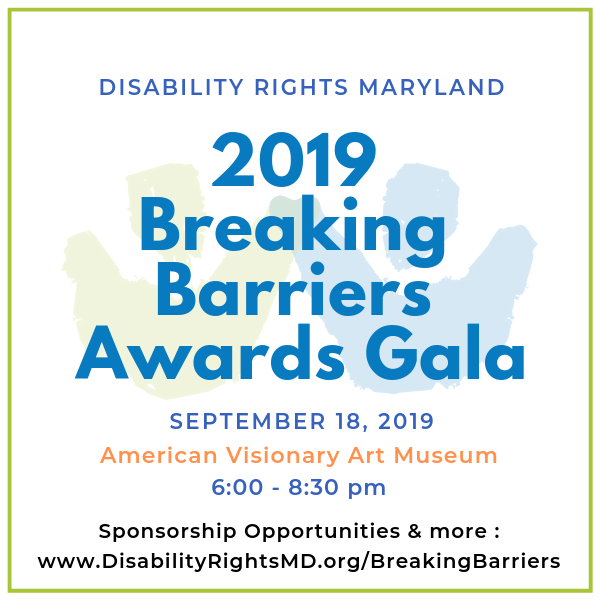 DISABILITY RIGHTS MARYLAND

2019 Breaking Barriers Awards Gala

SEPTEMBER 18, 2019

American Visionary Art Museum

6:00 - 8:30 pm

Sponsorship Opportunities & more :
www.DisabilityRightsMD.org/BreakingBarriers